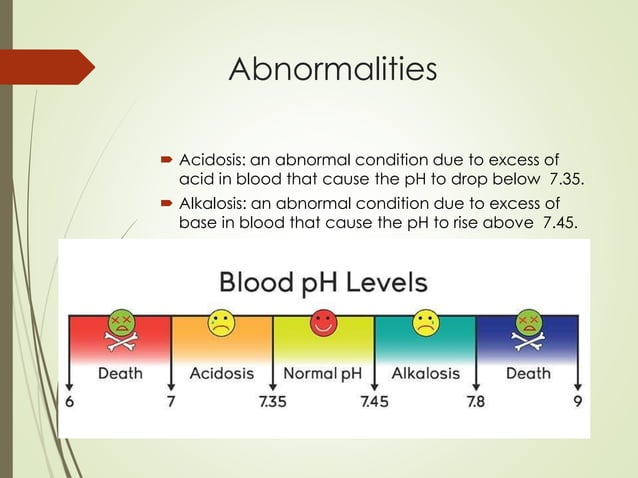 Abnormalities

Acidosis: an abnormal condition due to excess of acid in blood that cause the pH to drop below 7.35.

Alkalosis: an abnormal condition due to excess of base in blood that cause the pH to rise above 7.45.

Blood pH Levels

Death
Acidosis
Normal pH
Alkalosis
Death

6
7
7.35
7.45
7.8
9